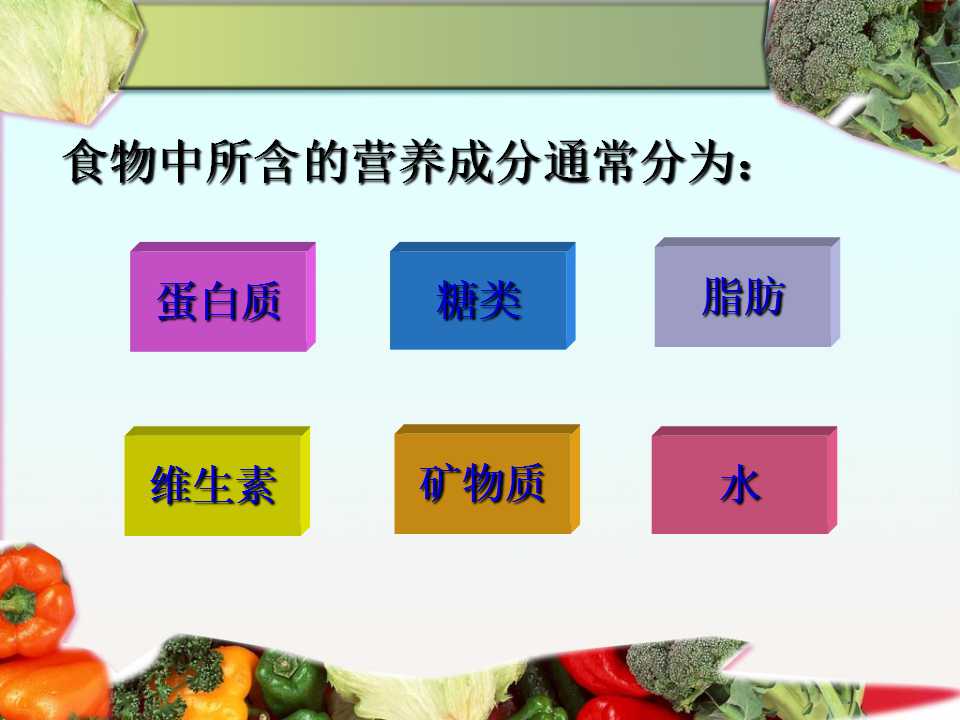 食物中所含的营养成分通常分为：

蛋白质

糖类

脂肪

维生素

矿物质

水